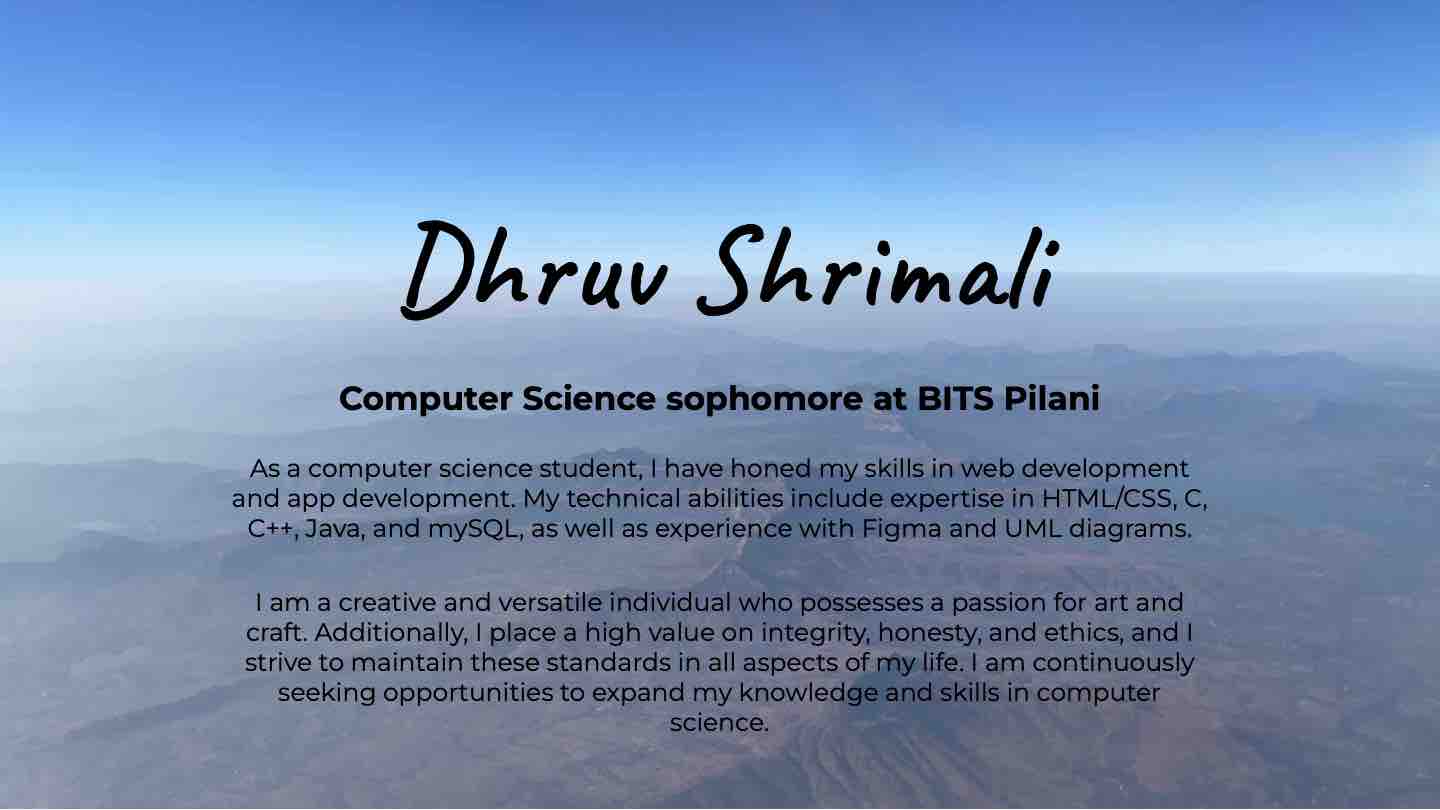 Dhruv Shrimali

Computer Science sophomore at BITS Pilani

As a computer science student, I have honed my skills in web development and app development. My technical abilities include expertise in HTML/CSS, C, C++, Java, and mySQL, as well as experience with Figma and UML diagrams.

I am a creative and versatile individual who possesses a passion for art and craft. Additionally, I place a high value on integrity, honesty, and ethics, and I strive to maintain these standards in all aspects of my life. I am continuously seeking opportunities to expand my knowledge and skills in computer science.